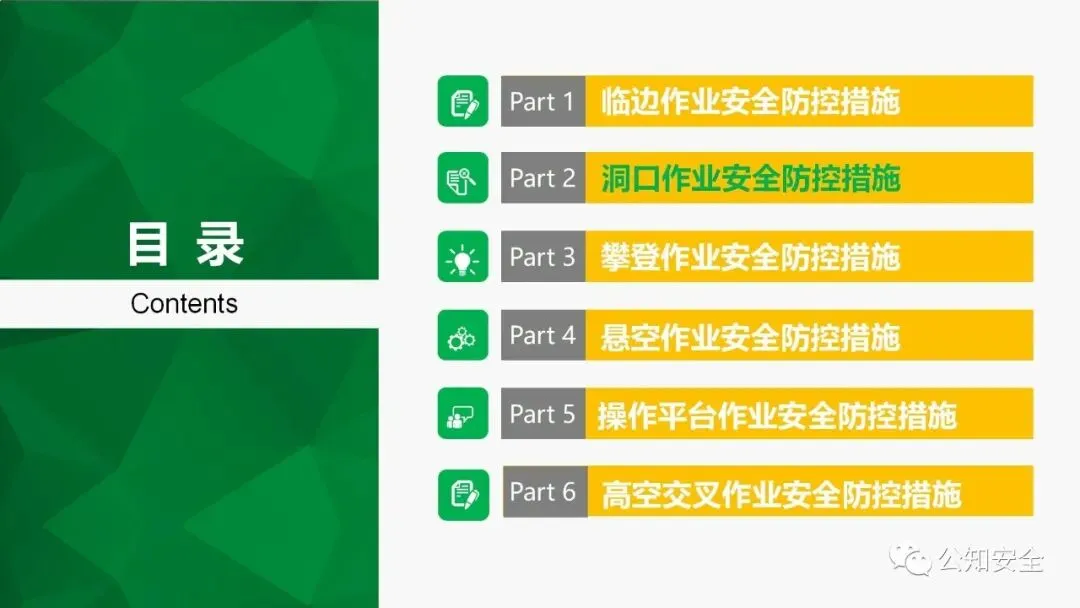 目 录

Contents

Part 1 临边作业安全防控措施

Part 2 洞口作业安全防控措施

Part 3 攀登作业安全防控措施

Part 4 悬空作业安全防控措施

Part 5 操作平台作业安全防控措施

Part 6 高空交叉作业安全防控措施

公知安全